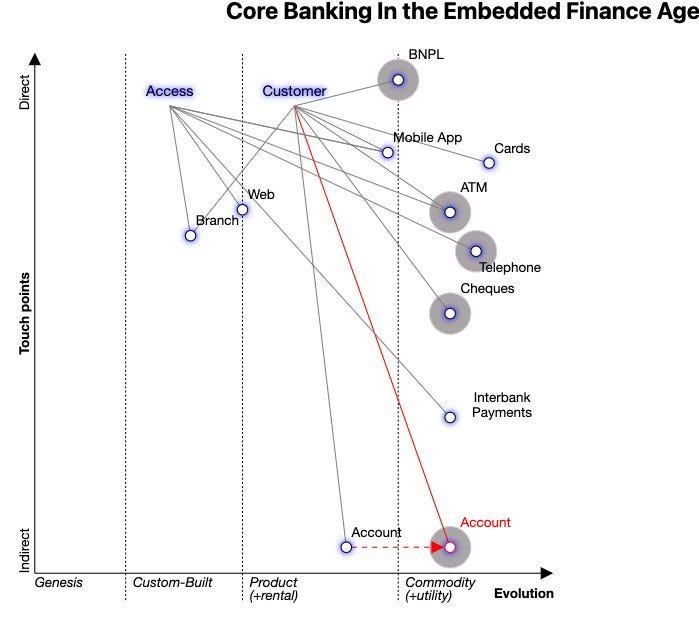 Core Banking In the Embedded Finance Age

Direct

Touch points

Indirect

Access

Customer

BNPL

Mobile App

Cards

ATM

Web

Branch

Telephone

Cheques

Interbank Payments

Account

Account

Genesis

Custom-Built

Product (+rental)

Commodity (+utility)

Evolution